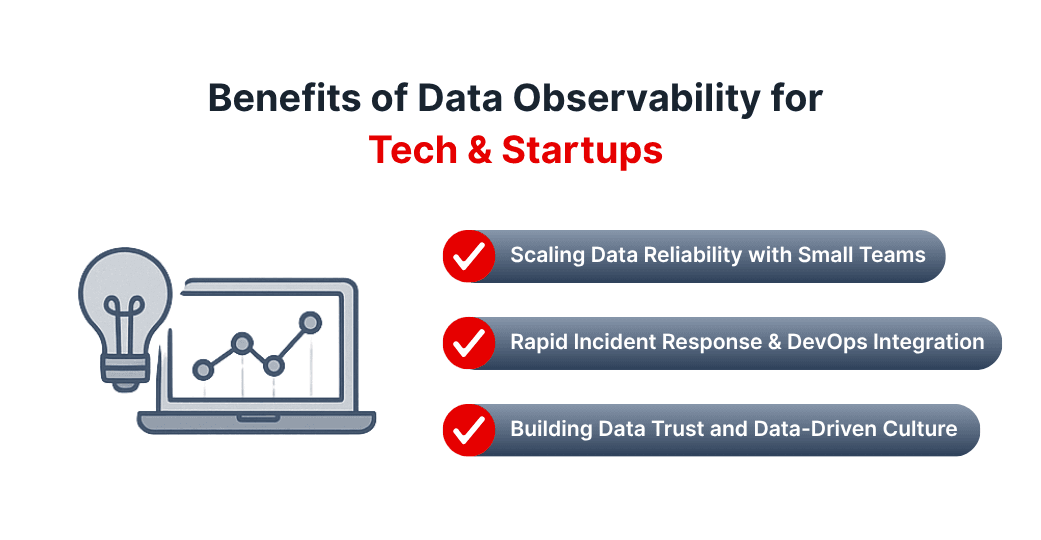 Benefits of Data Observability for
Tech & Startups

Scaling Data Reliability with Small Teams

Rapid Incident Response & DevOps Integration

Building Data Trust and Data-Driven Culture